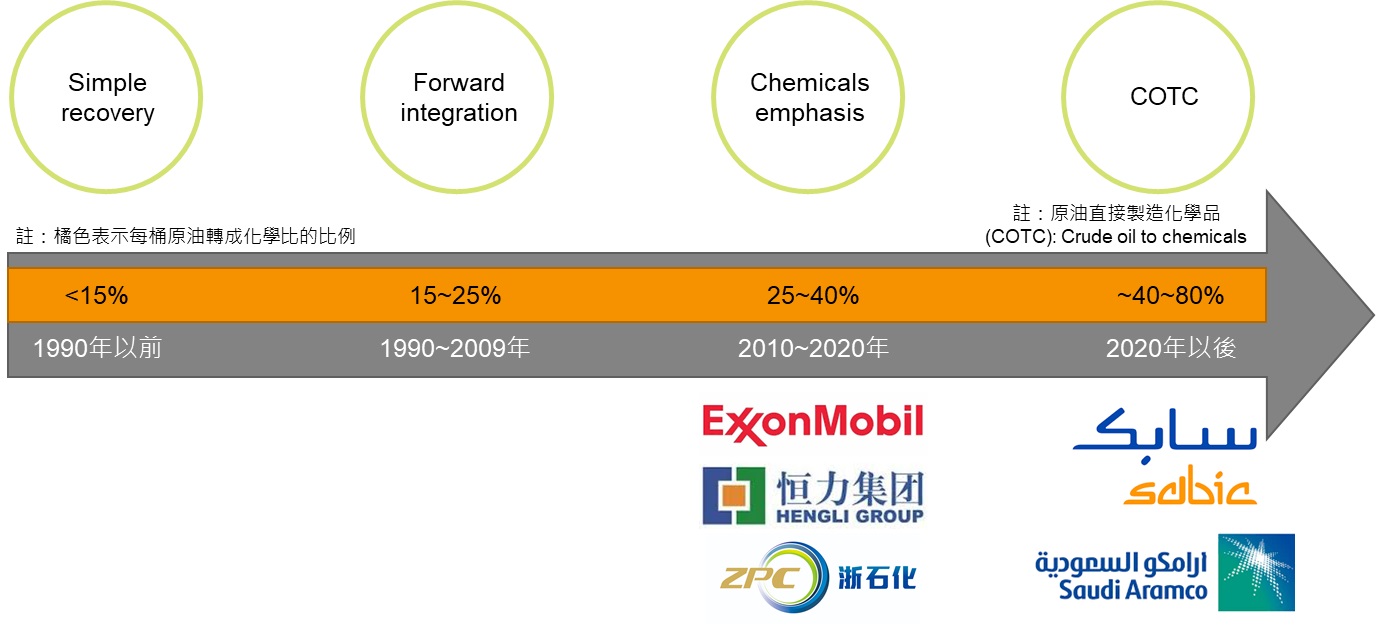 Simple recovery

Forward integration

Chemicals emphasis

COTC

註：橘色表示每桶原油轉成化學比的比例

註：原油直接製造化學品 (COTC): Crude oil to chemicals

<15%
15~25%
25~40%
~40~80%

1990年以前
1990~2009年
2010~2020年
2020年以後

ExxonMobil

恒力集团
HENGLI GROUP

ZPC 浙石化

سابك
sabic

ارامكو السعودية
Saudi Aramco